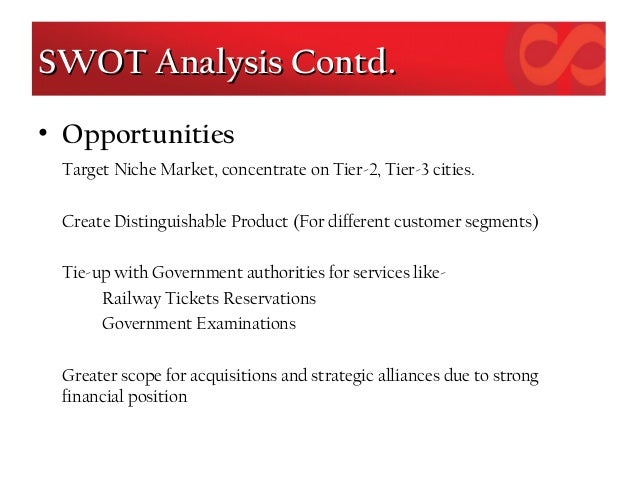 SWOT Analysis Contd.

• Opportunities

Target Niche Market, concentrate on Tier-2, Tier-3 cities.

Create Distinguishable Product (For different customer segments)

Tie-up with Government authorities for services like-

Railway Tickets Reservations

Government Examinations

Greater scope for acquisitions and strategic alliances due to strong financial position